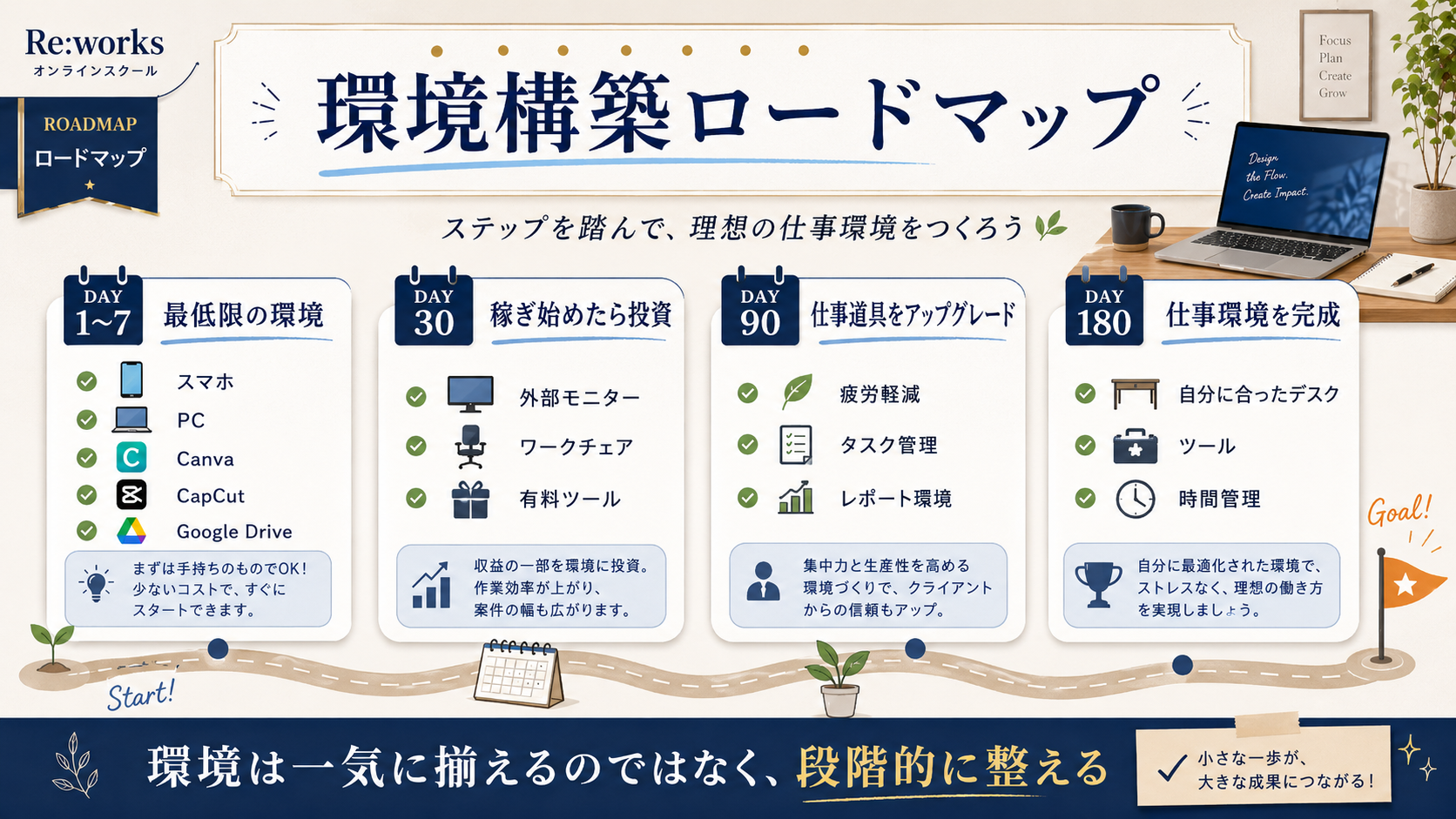 Re:works
オンラインスクール

ROADMAP
ロードマップ

環境構築ロードマップ

Focus
Plan
Create
Grow

Design the Flow. Create Impact.

ステップを踏んで、理想の仕事環境をつくろう

DAY 1~7
最低限の環境
スマホ
PC
Canva
CapCut
Google Drive
まずは手持ちのものでOK！少ないコストで、すぐにスタートできます。

DAY 30
稼ぎ始めたら投資
外部モニター
ワークチェア
有料ツール
収益の一部を環境に投資。作業効率が上がり、案件の幅も広がります。

DAY 90
仕事道具をアップグレード
疲労軽減
タスク管理
レポート環境
集中力と生産性を高める環境づくりで、クライアントからの信頼もアップ。

DAY 180
仕事環境を完成
自分に合ったデスク
ツール
時間管理
自分に最適化された環境で、ストレスなく、理想の働き方を実現しましょう。

Start!
Goal!

環境は一気に揃えるのではなく、段階的に整える

小さな一歩が、大きな成果につながる！